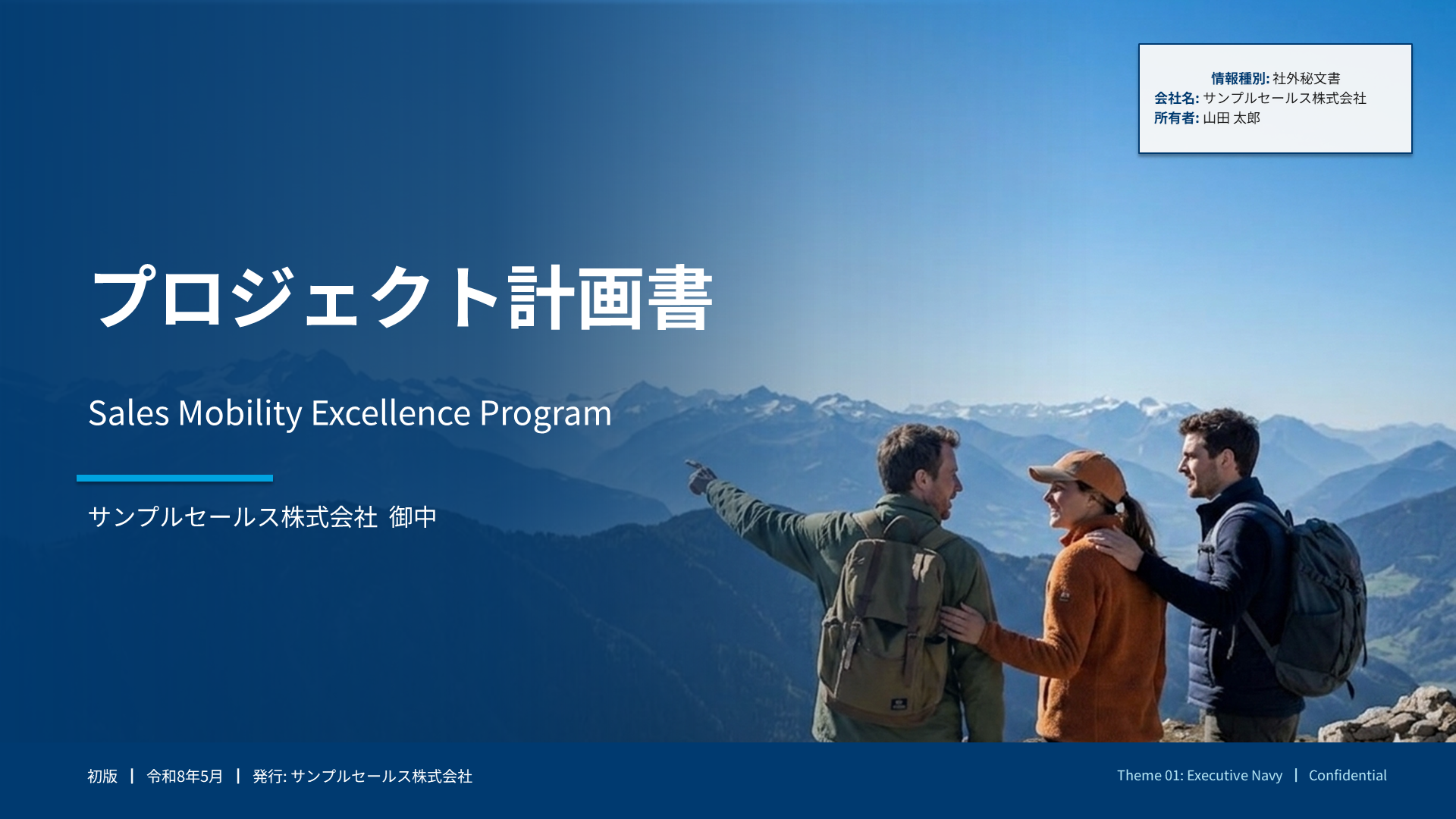 情報種別: 社外秘文書
会社名: サンプルセールス株式会社
所有者: 山田 太郎

プロジェクト計画書

Sales Mobility Excellence Program

サンプルセールス株式会社 御中

初版 | 令和8年5月 | 発行: サンプルセールス株式会社

Theme 01: Executive Navy | Confidential